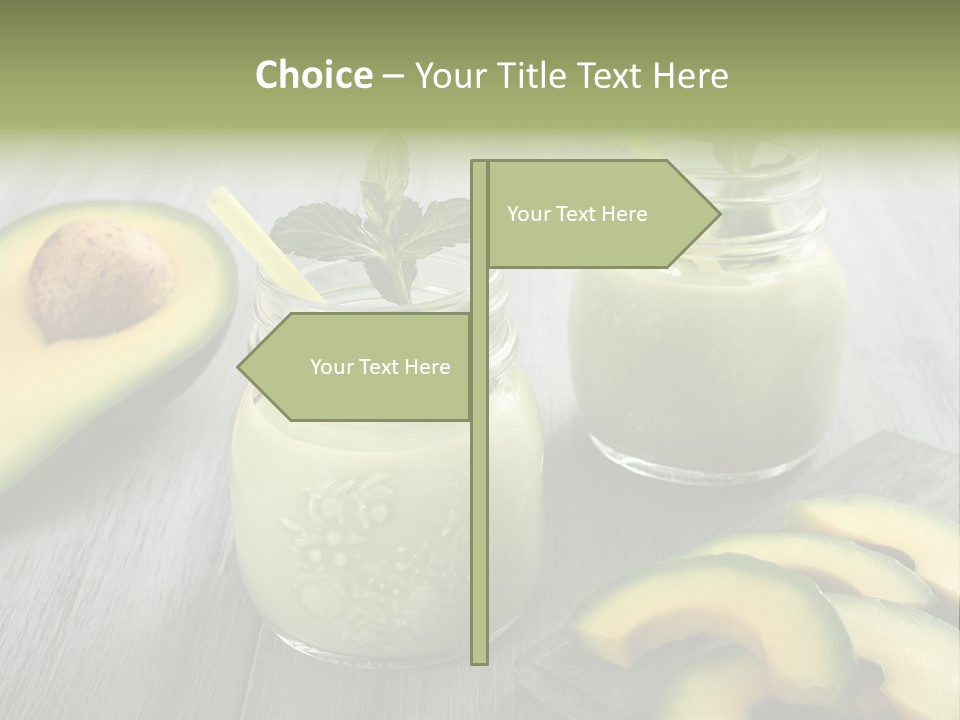 Choice – Your Title Text Here

Your Text Here

Your Text Here